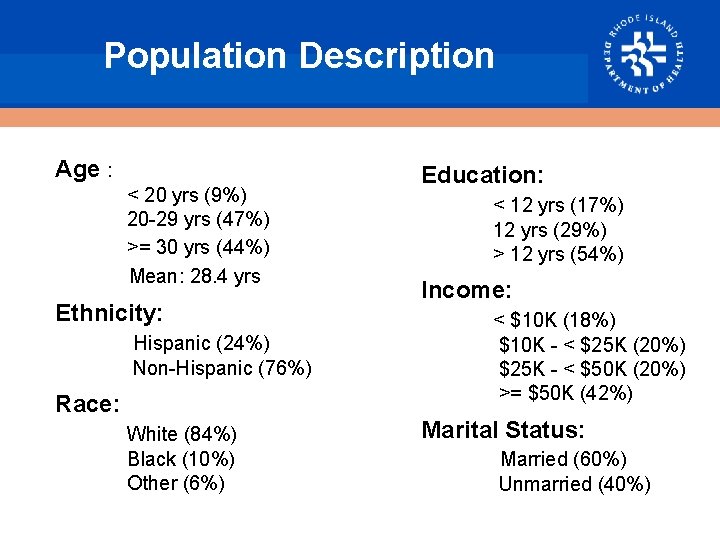 Population Description

RHODE ISLAND DEPARTMENT OF HEALTH

Age :
< 20 yrs (9%)
20-29 yrs (47%)
>= 30 yrs (44%)
Mean: 28.4 yrs

Ethnicity:
Hispanic (24%)
Non-Hispanic (76%)

Race:
White (84%)
Black (10%)
Other (6%)

Education:
< 12 yrs (17%)
12 yrs (29%)
> 12 yrs (54%)

Income:
< \$10K (18%)
\$10K - < \$25K (20%)
\$25K - < \$50K (20%)
>= \$50K (42%)

Marital Status:
Married (60%)
Unmarried (40%)